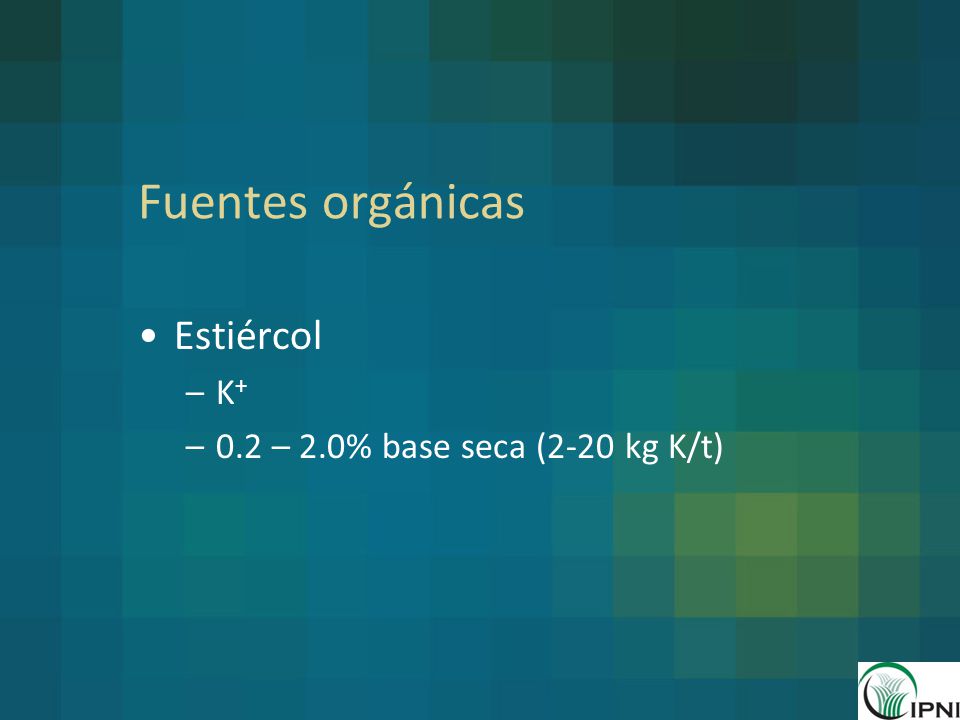 Fuentes orgánicas

• Estiércol
– $K^+$
– 0.2 – 2.0% base seca (2-20 kg K/t)

IPNI